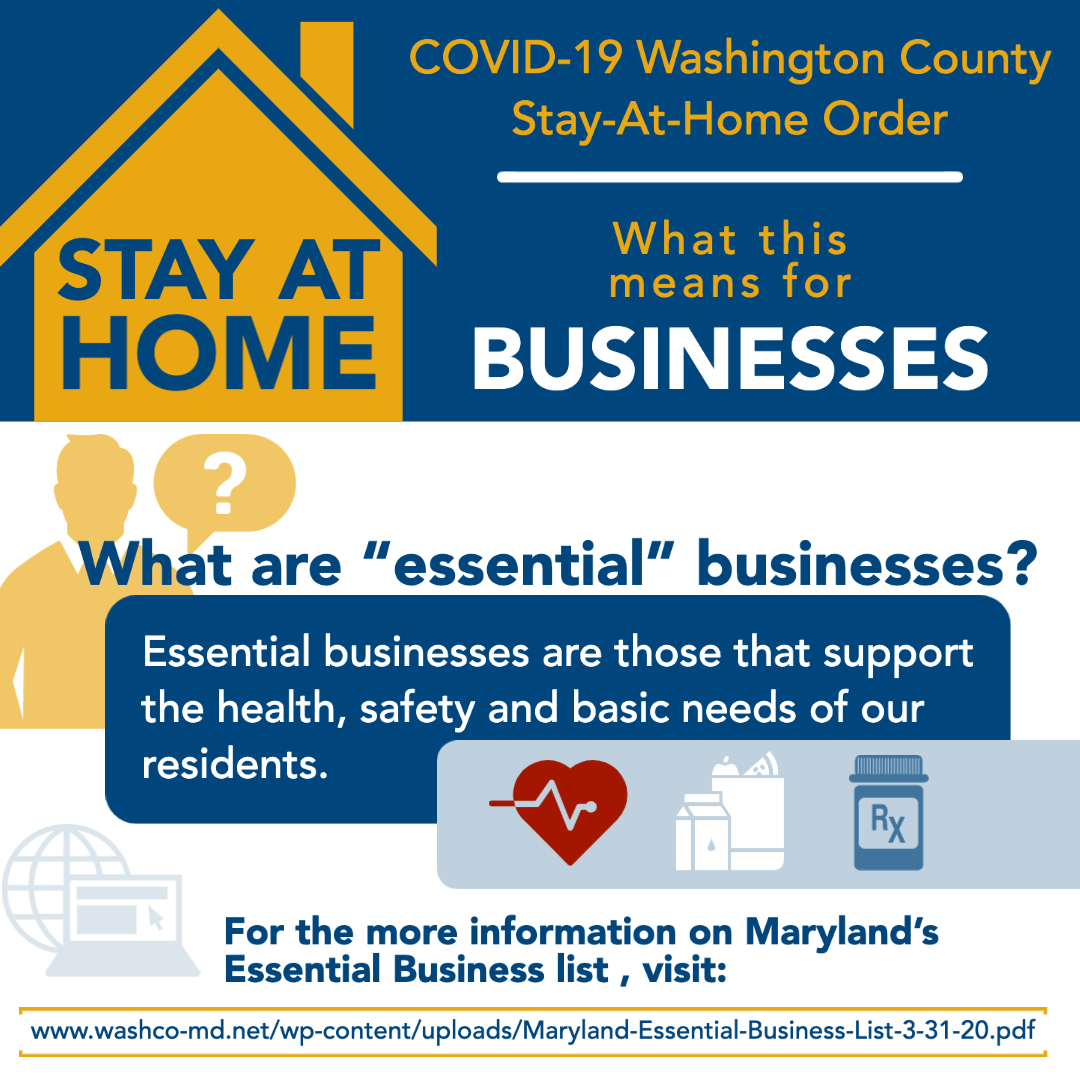 STAY AT HOME

COVID-19 Washington County Stay-At-Home Order

What this means for
BUSINESSES

?

What are "essential" businesses?

Essential businesses are those that support the health, safety and basic needs of our residents.

Rx

For the more information on Maryland's Essential Business list , visit:

www.washco-md.net/wp-content/uploads/Maryland-Essential-Business-List-3-31-20.pdf